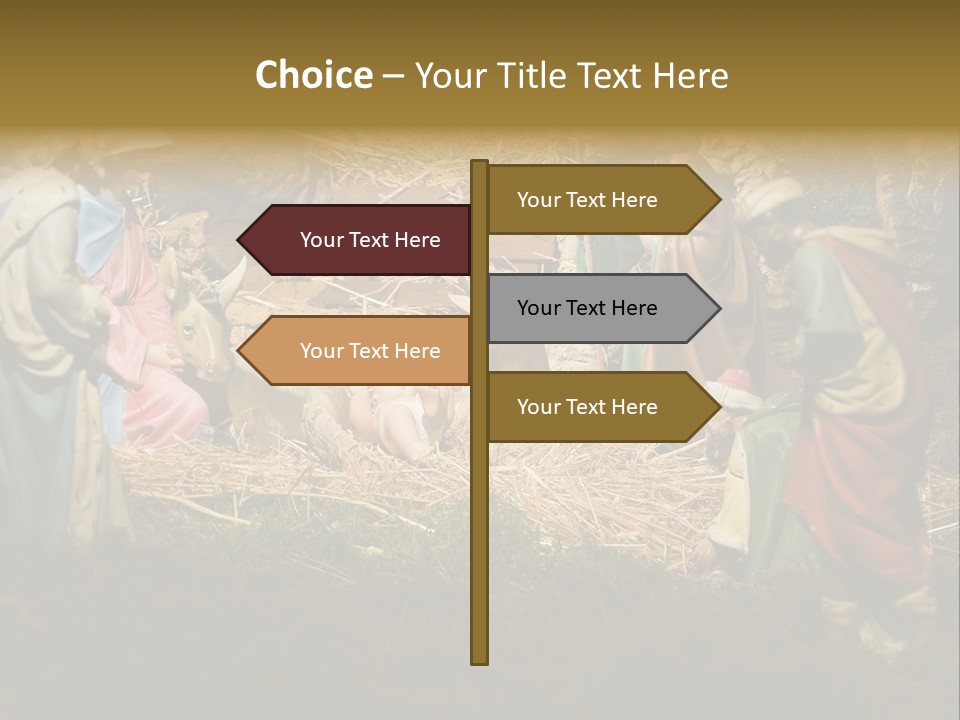 Choice – Your Title Text Here

Your Text Here

Your Text Here

Your Text Here

Your Text Here

Your Text Here